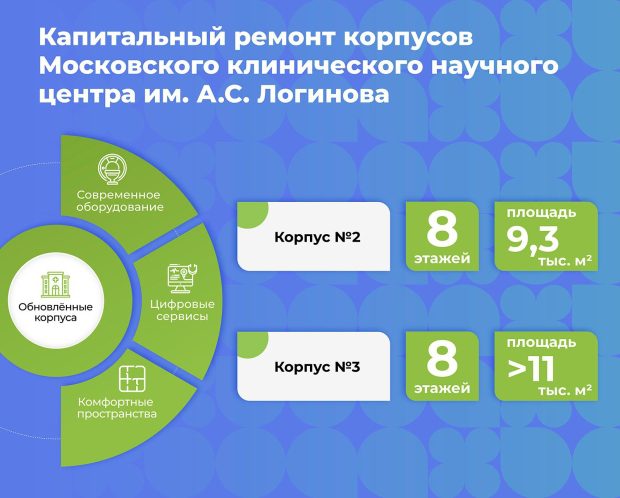 Капитальный ремонт корпусов Московского клинического научного центра им. А.С. Логинова

Современное оборудование

Обновлённые корпуса

Цифровые сервисы

Комфортные пространства

Корпус №2

8 этажей

площадь 9,3 тыс. м²

Корпус №3

8 этажей

площадь >11 тыс. м²